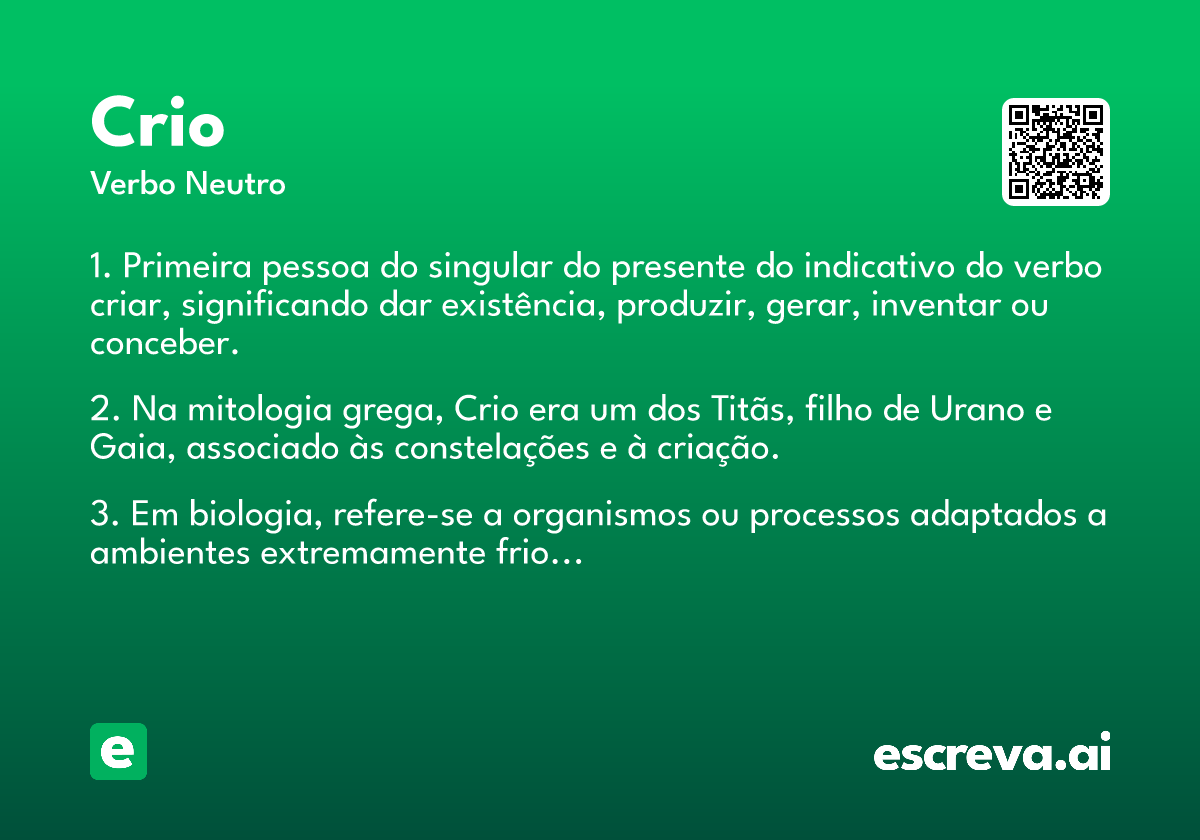 Crio
Verbo Neutro

1. Primeira pessoa do singular do presente do indicativo do verbo criar, significando dar existência, produzir, gerar, inventar ou conceber.

2. Na mitologia grega, Crio era um dos Titãs, filho de Urano e Gaia, associado às constelações e à criação.

3. Em biologia, refere-se a organismos ou processos adaptados a ambientes extremamente frio…

e

escreva.ai